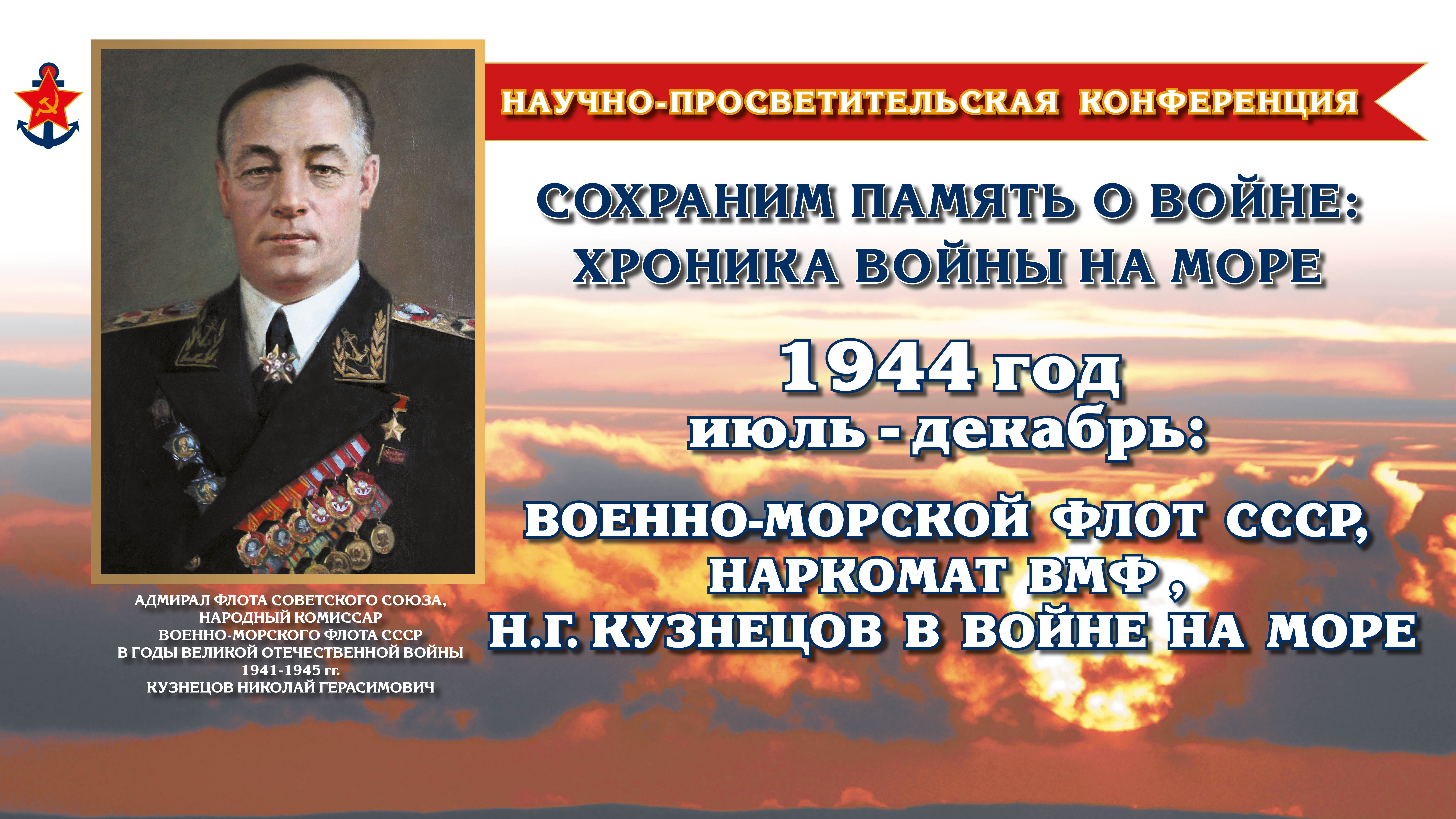 НАУЧНО-ПРОСВЕТИТЕЛЬСКАЯ КОНФЕРЕНЦИЯ

СОХРАНИМ ПАМЯТЬ О ВОЙНЕ:
ХРОНИКА ВОЙНЫ НА МОРЕ

1944 год
июль - декабрь:

ВОЕННО-МОРСКОЙ ФЛОТ СССР,
НАРКОМАТ ВМФ ,
Н.Г. КУЗНЕЦОВ В ВОЙНЕ НА МОРЕ

АДМИРАЛ ФЛОТА СОВЕТСКОГО СОЮЗА,
НАРОДНЫЙ КОМИССАР
ВОЕННО-МОРСКОГО ФЛОТА СССР
В ГОДЫ ВЕЛИКОЙ ОТЕЧЕСТВЕННОЙ ВОЙНЫ
1941-1945 гг.
КУЗНЕЦОВ НИКОЛАЙ ГЕРАСИМОВИЧ